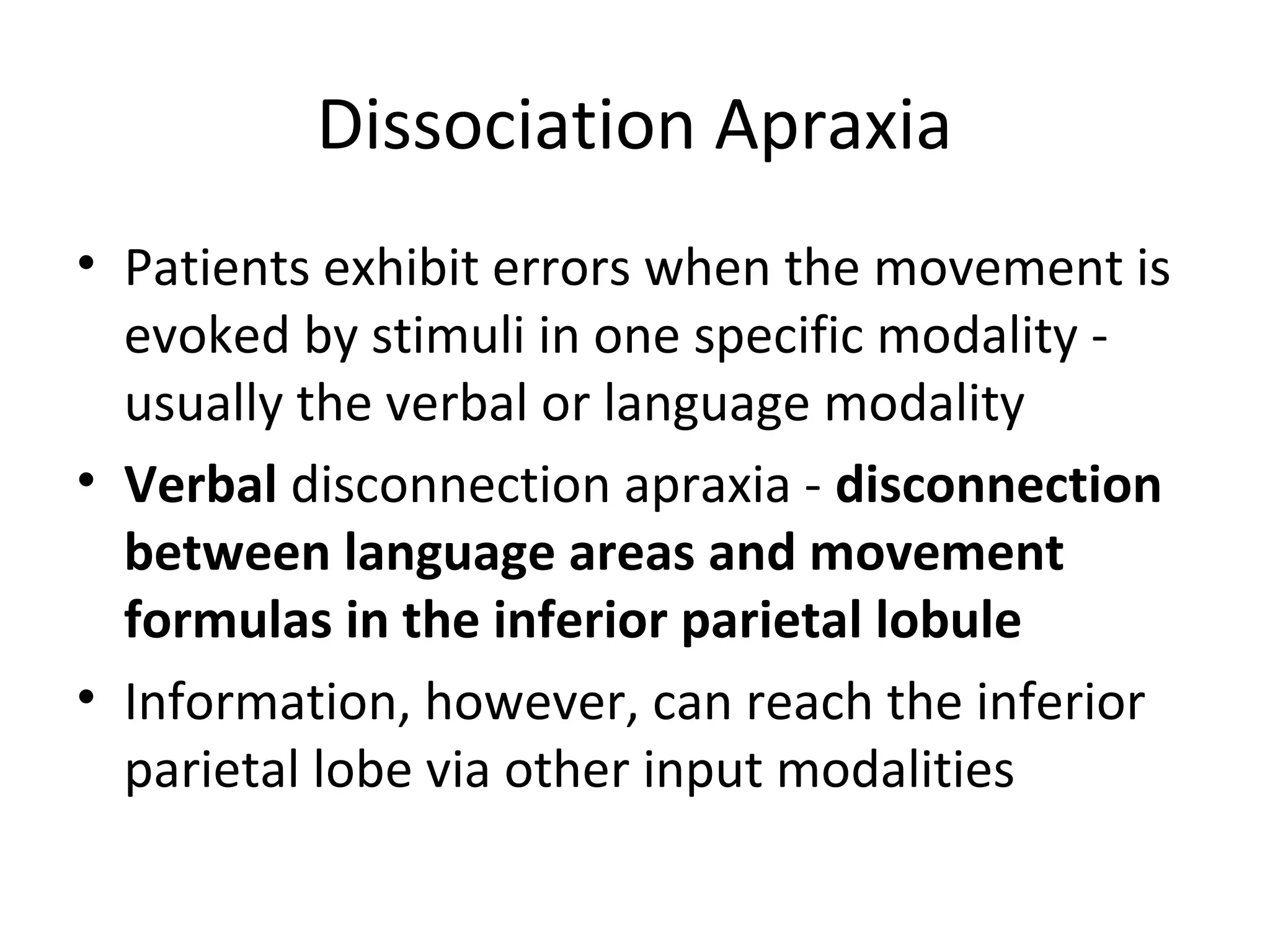 Dissociation Apraxia

• Patients exhibit errors when the movement is evoked by stimuli in one specific modality - usually the verbal or language modality

• Verbal disconnection apraxia - disconnection between language areas and movement formulas in the inferior parietal lobule

• Information, however, can reach the inferior parietal lobe via other input modalities